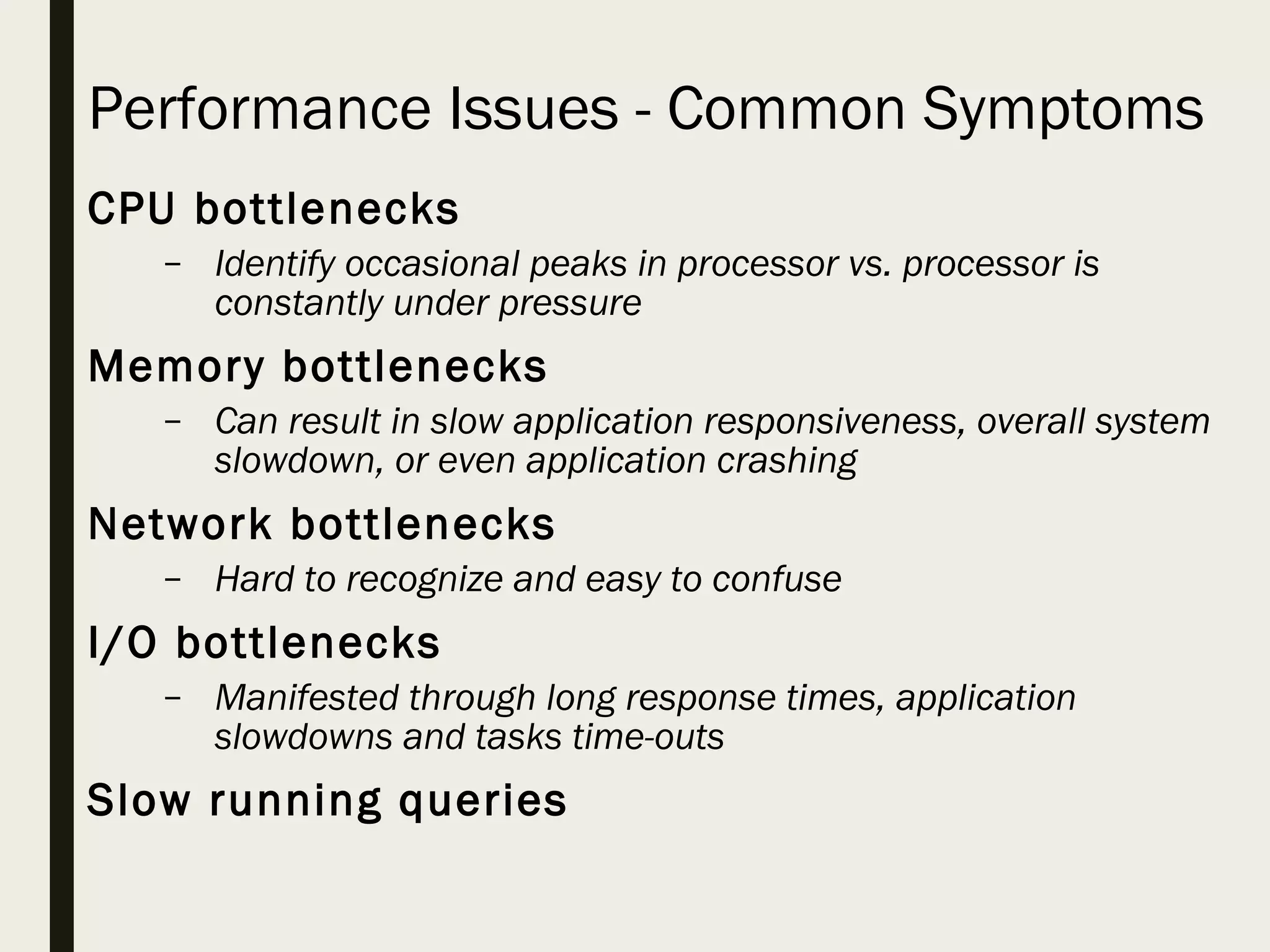 Performance Issues - Common Symptoms

CPU bottlenecks

– Identify occasional peaks in processor vs. processor is constantly under pressure

Memory bottlenecks

– Can result in slow application responsiveness, overall system slowdown, or even application crashing

Network bottlenecks

– Hard to recognize and easy to confuse

I/O bottlenecks

– Manifested through long response times, application slowdowns and tasks time-outs

Slow running queries